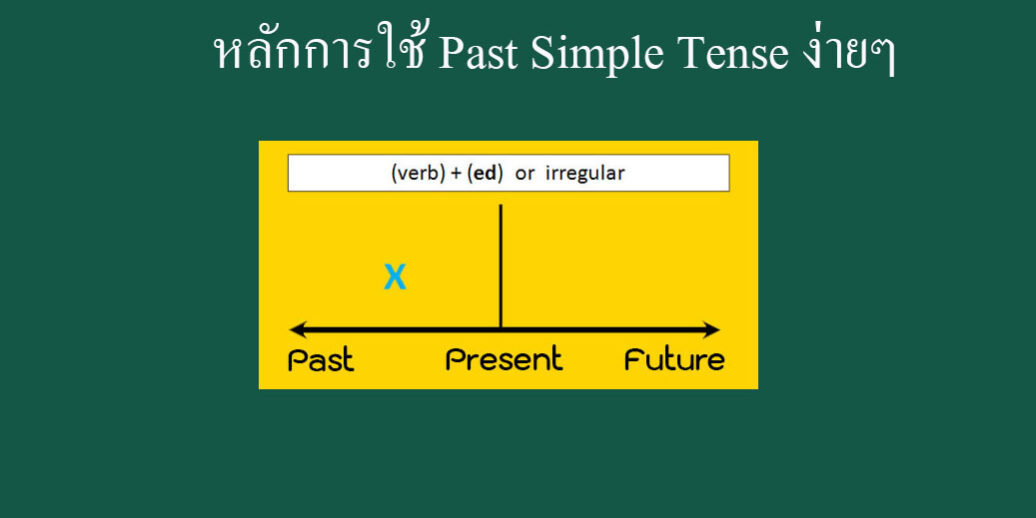 หลักการใช้ Past Simple Tense ง่ายๆ

(verb) + (ed) or irregular

X

Past Present Future